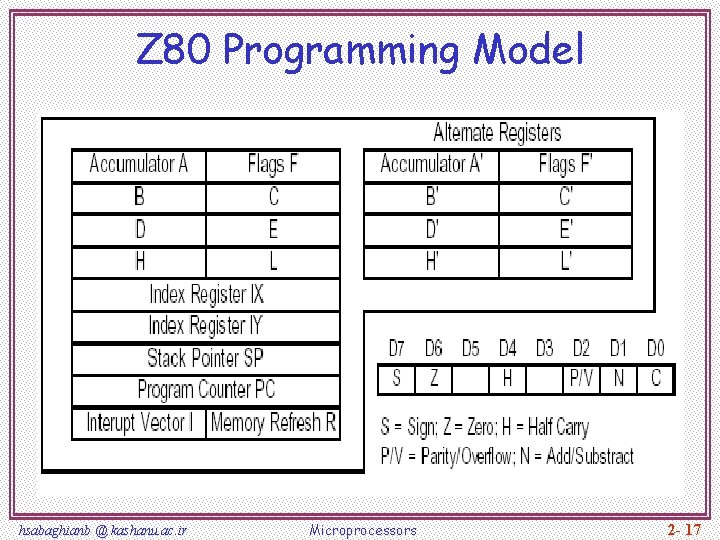 Z80 Programming Model

| Accumulator A | Flags F |
|---|---|
| B | C |
| D | E |
| H | L |
| Index Register IX | |
| Index Register IY | |
| Stack Pointer SP | |
| Program Counter PC | |
| Interupt Vector I | Memory Refresh R |

Alternate Registers

| Accumulator A' | Flags F' |
|---|---|
| B' | C' |
| D' | E' |
| H' | L' |

| D7 | D6 | D5 | D4 | D3 | D2 | D1 | D0 |
|---|---|---|---|---|---|---|---|
| S | Z | | H | | P/V | N | C |

S = Sign; Z = Zero; H = Half Carry
P/V = Parity/Overflow; N = Add/Substract

hsabaghianb @ kashanu.ac.ir Microprocessors 2- 17